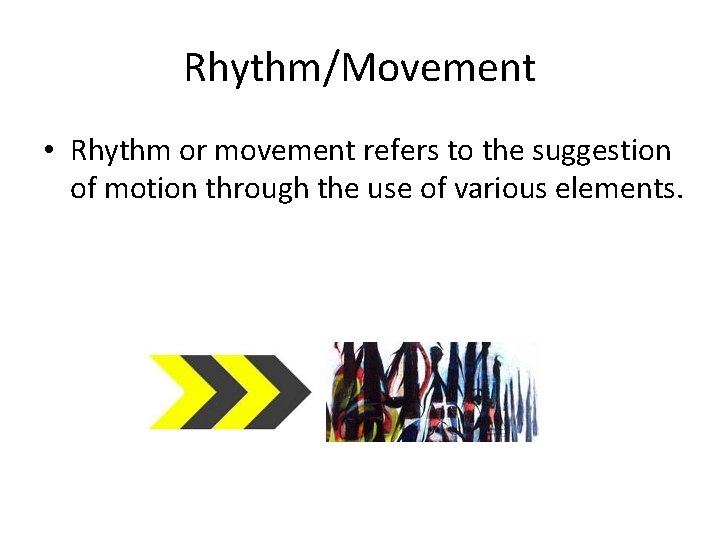 Rhythm/Movement

• Rhythm or movement refers to the suggestion of motion through the use of various elements.